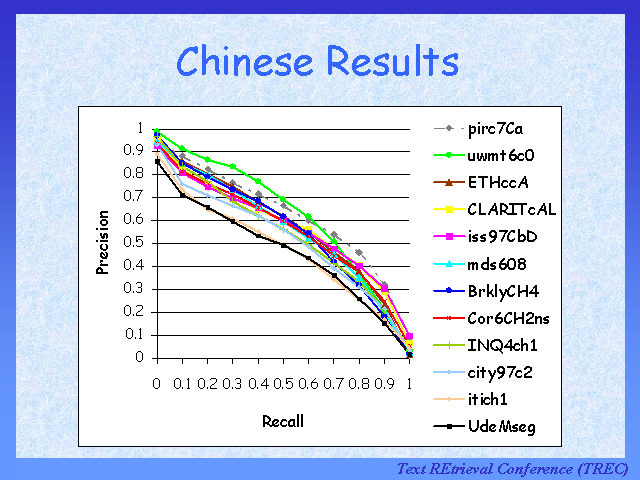 Chinese Results

Precision

1
0.9
0.8
0.7
0.6
0.5
0.4
0.3
0.2
0.1
0

0 0.1 0.2 0.3 0.4 0.5 0.6 0.7 0.8 0.9 1

Recall

pirc7Ca
uwmt6c0
ETHccA
CLARITcAL
iss97CbD
mds608
BrklyCH4
Cor6CH2ns
INQ4ch1
city97c2
itich1
UdeMseg

Text REtrieval Conference (TREC)